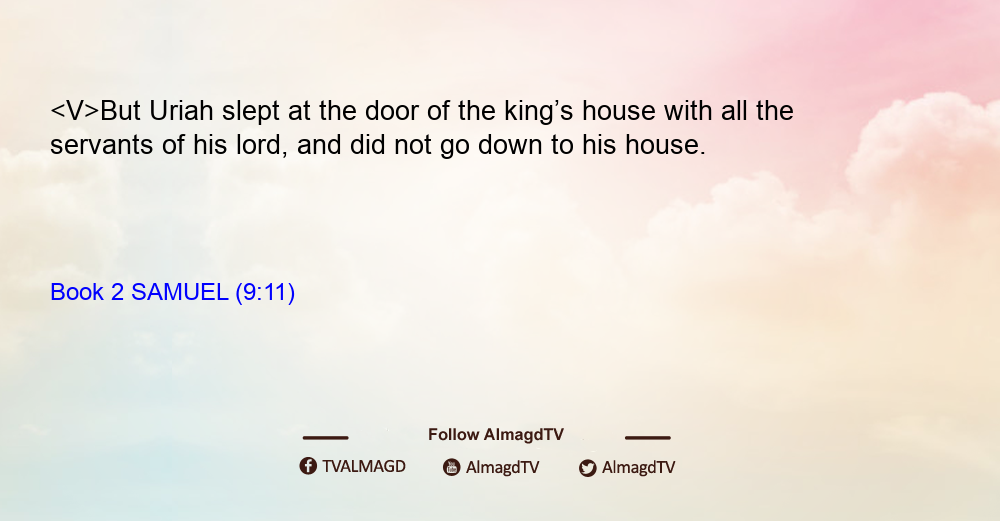 <V>But Uriah slept at the door of the king’s house with all the servants of his lord, and did not go down to his house.

Book 2 SAMUEL (9:11)

Follow AlmagdTV

TVALMAGD AlmagdTV AlmagdTV